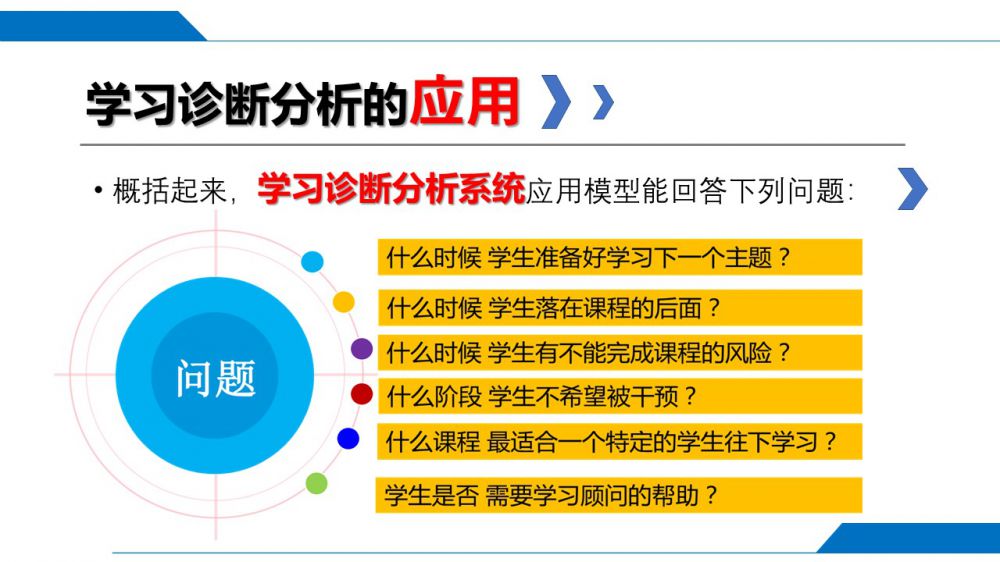 学习诊断分析的应用

• 概括起来，学习诊断分析系统应用模型能回答下列问题:

问题

什么时候 学生准备好学习下一个主题？

什么时候 学生落在课程的后面？

什么时候 学生有不能完成课程的风险？

什么阶段 学生不希望被干预？

什么课程 最适合一个特定的学生往下学习？

学生是否 需要学习顾问的帮助？